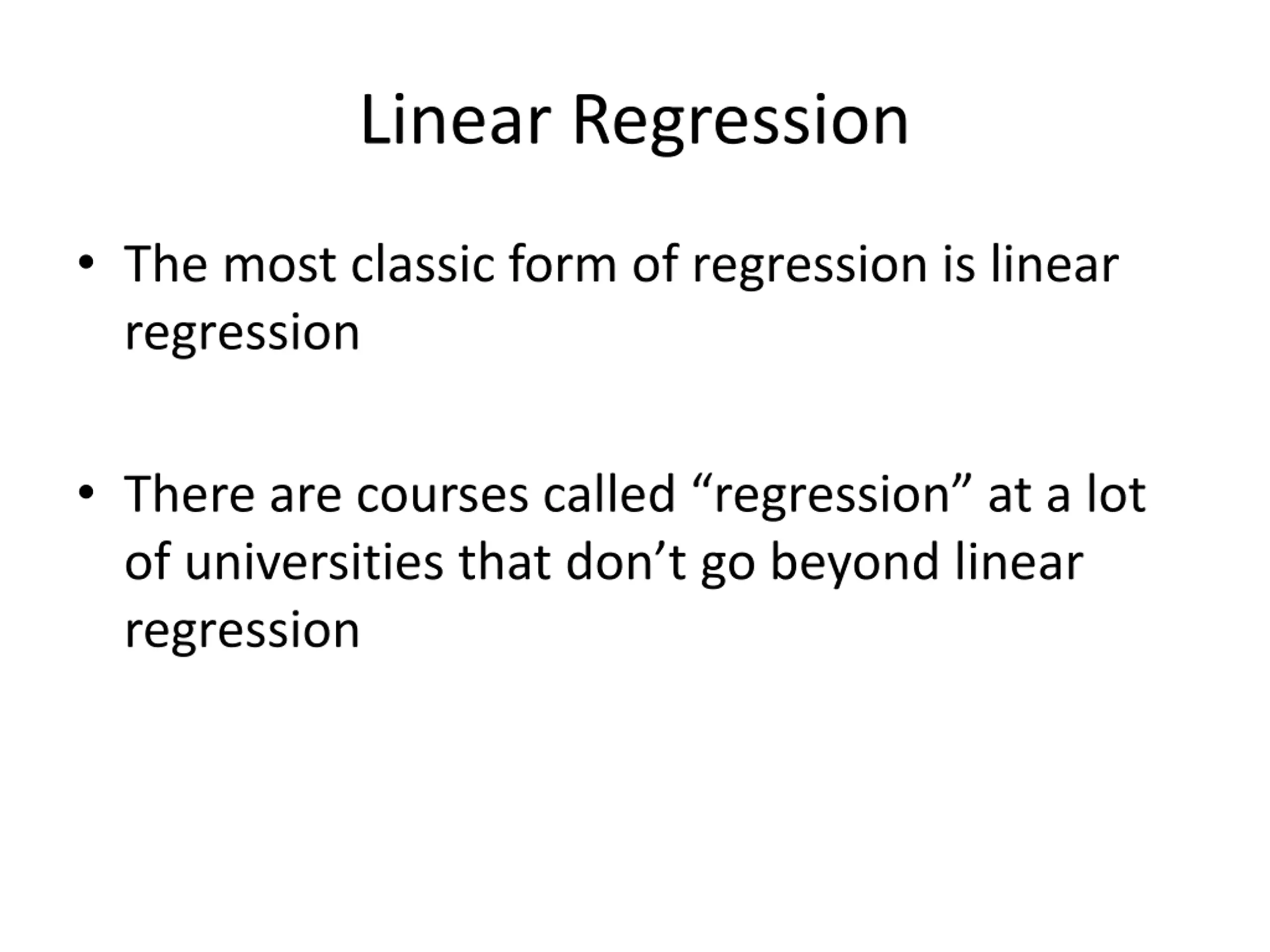 Linear Regression

• The most classic form of regression is linear regression

• There are courses called “regression” at a lot of universities that don’t go beyond linear regression